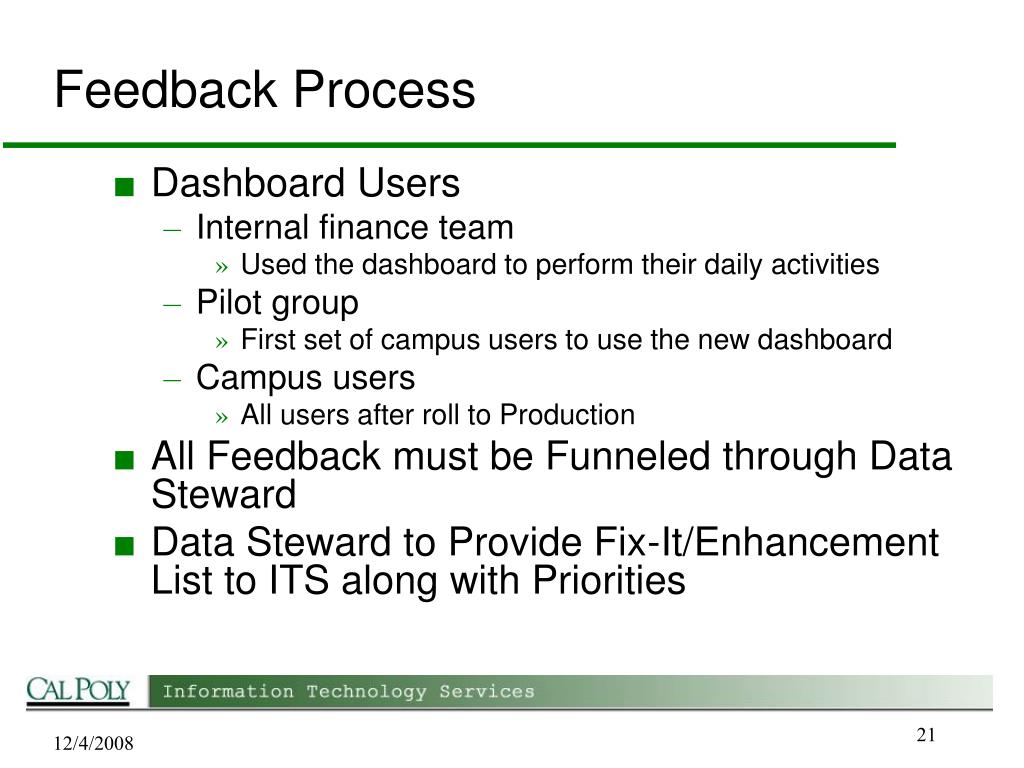 Feedback Process

■ Dashboard Users
– Internal finance team
» Used the dashboard to perform their daily activities
– Pilot group
» First set of campus users to use the new dashboard
– Campus users
» All users after roll to Production
■ All Feedback must be Funneled through Data Steward
■ Data Steward to Provide Fix-It/Enhancement List to ITS along with Priorities

CAL POLY Information Technology Services

12/4/2008

21